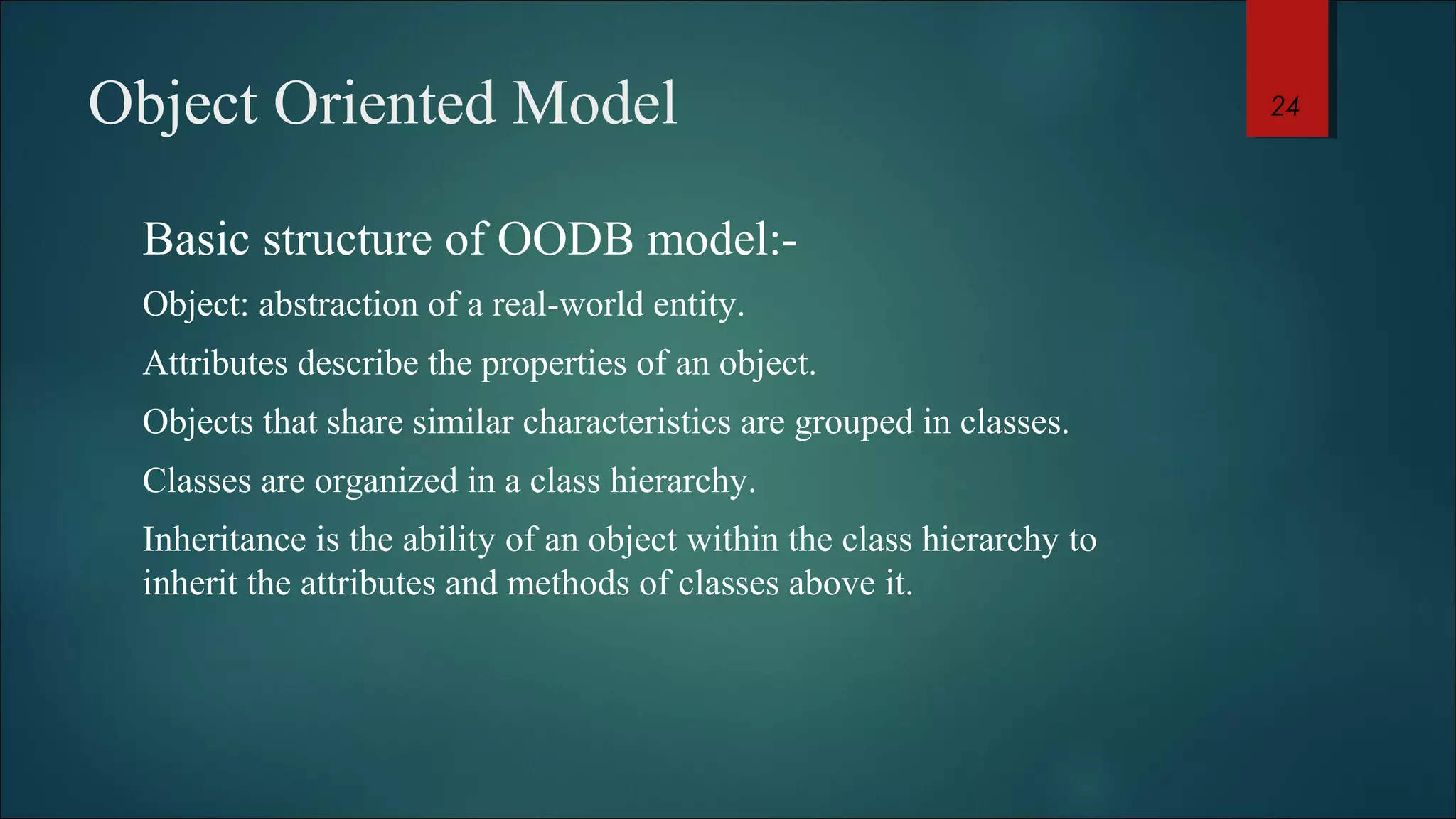 Object Oriented Model

24

Basic structure of OODB model:-

Object: abstraction of a real-world entity.

Attributes describe the properties of an object.

Objects that share similar characteristics are grouped in classes.

Classes are organized in a class hierarchy.

Inheritance is the ability of an object within the class hierarchy to inherit the attributes and methods of classes above it.